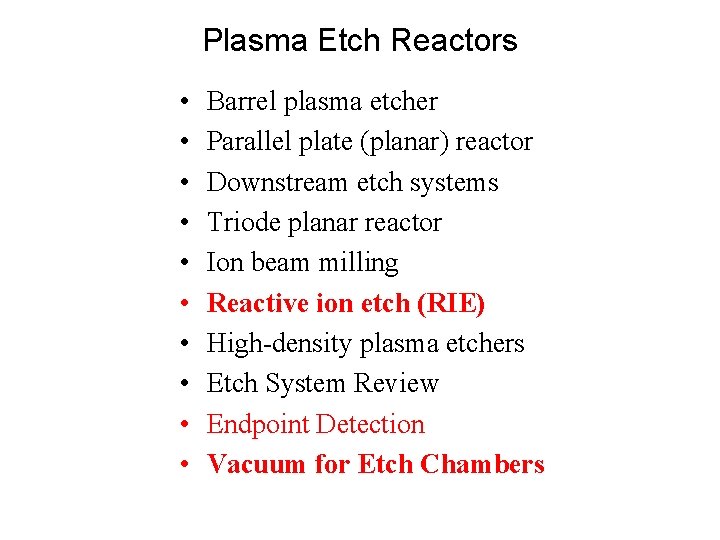 Plasma Etch Reactors

• Barrel plasma etcher
• Parallel plate (planar) reactor
• Downstream etch systems
• Triode planar reactor
• Ion beam milling
• Reactive ion etch (RIE)
• High-density plasma etchers
• Etch System Review
• Endpoint Detection
• Vacuum for Etch Chambers